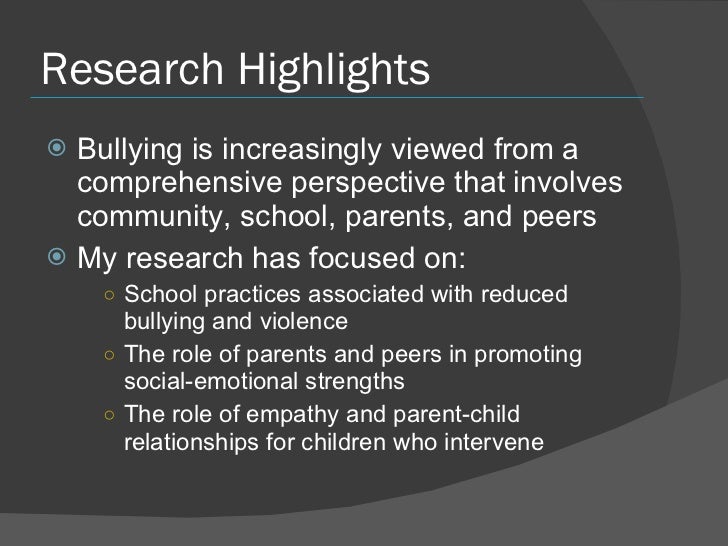 Research Highlights

Bullying is increasingly viewed from a comprehensive perspective that involves community, school, parents, and peers

My research has focused on:

School practices associated with reduced bullying and violence

The role of parents and peers in promoting social-emotional strengths

The role of empathy and parent-child relationships for children who intervene